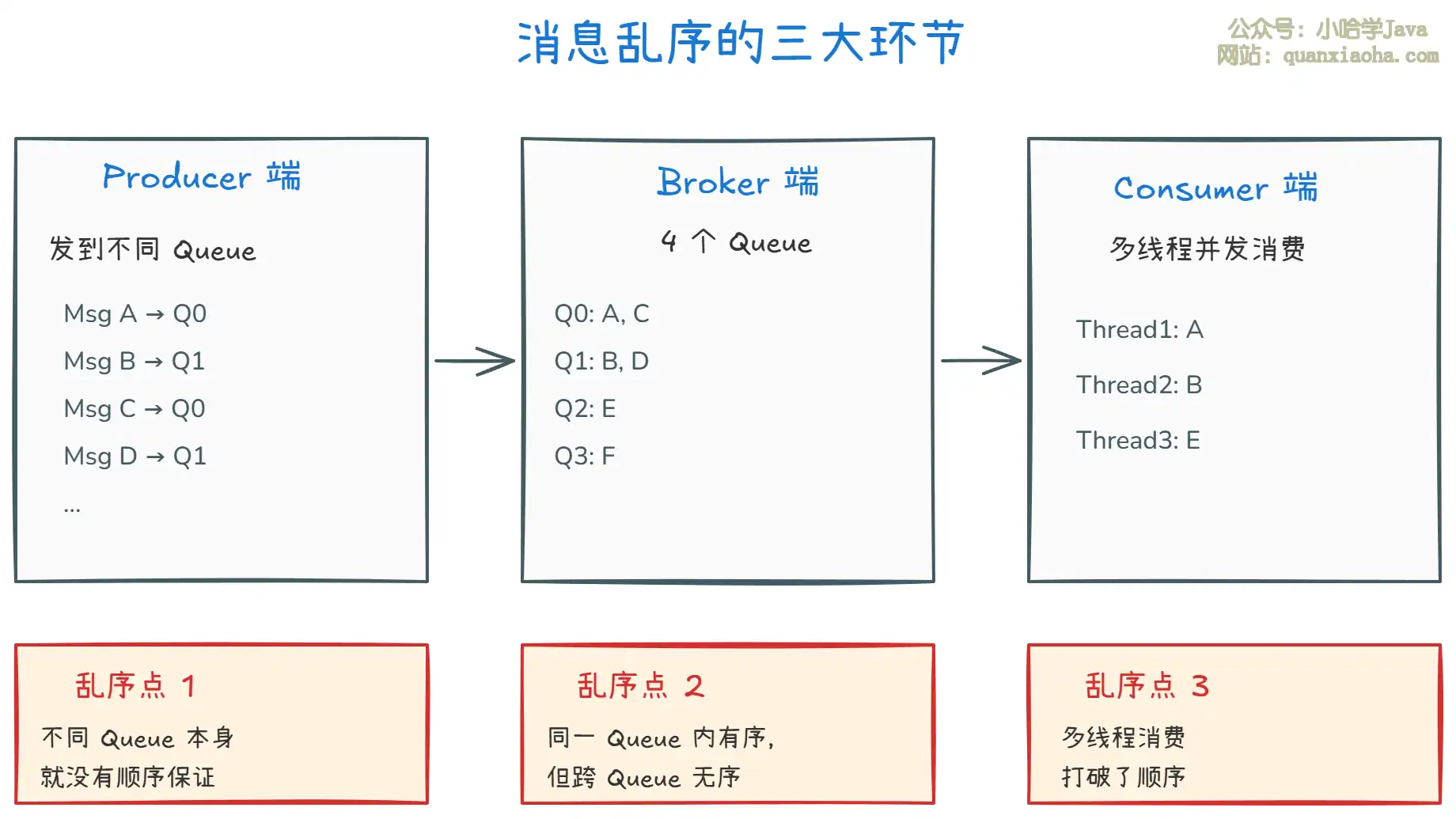 消息乱序的三大环节

公众号：小哈学Java
网站：quanxiaoha.com

Producer 端

发到不同 Queue

Msg A → Q0
Msg B → Q1
Msg C → Q0
Msg D → Q1
...

Broker 端

4 个 Queue

Q0: A, C
Q1: B, D
Q2: E
Q3: F

Consumer 端

多线程并发消费

Thread1: A
Thread2: B
Thread3: E

乱序点 1

不同 Queue 本身
就没有顺序保证

乱序点 2

同一 Queue 内有序，
但跨 Queue 无序

乱序点 3

多线程消费
打破了顺序